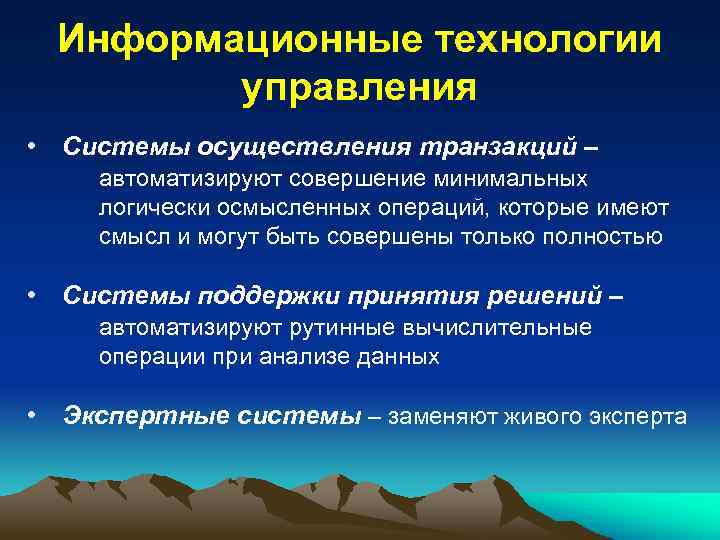 Информационные технологии управления

• Системы осуществления транзакций – автоматизируют совершение минимальных логически осмысленных операций, которые имеют смысл и могут быть совершены только полностью

• Системы поддержки принятия решений – автоматизируют рутинные вычислительные операции при анализе данных

• Экспертные системы – заменяют живого эксперта